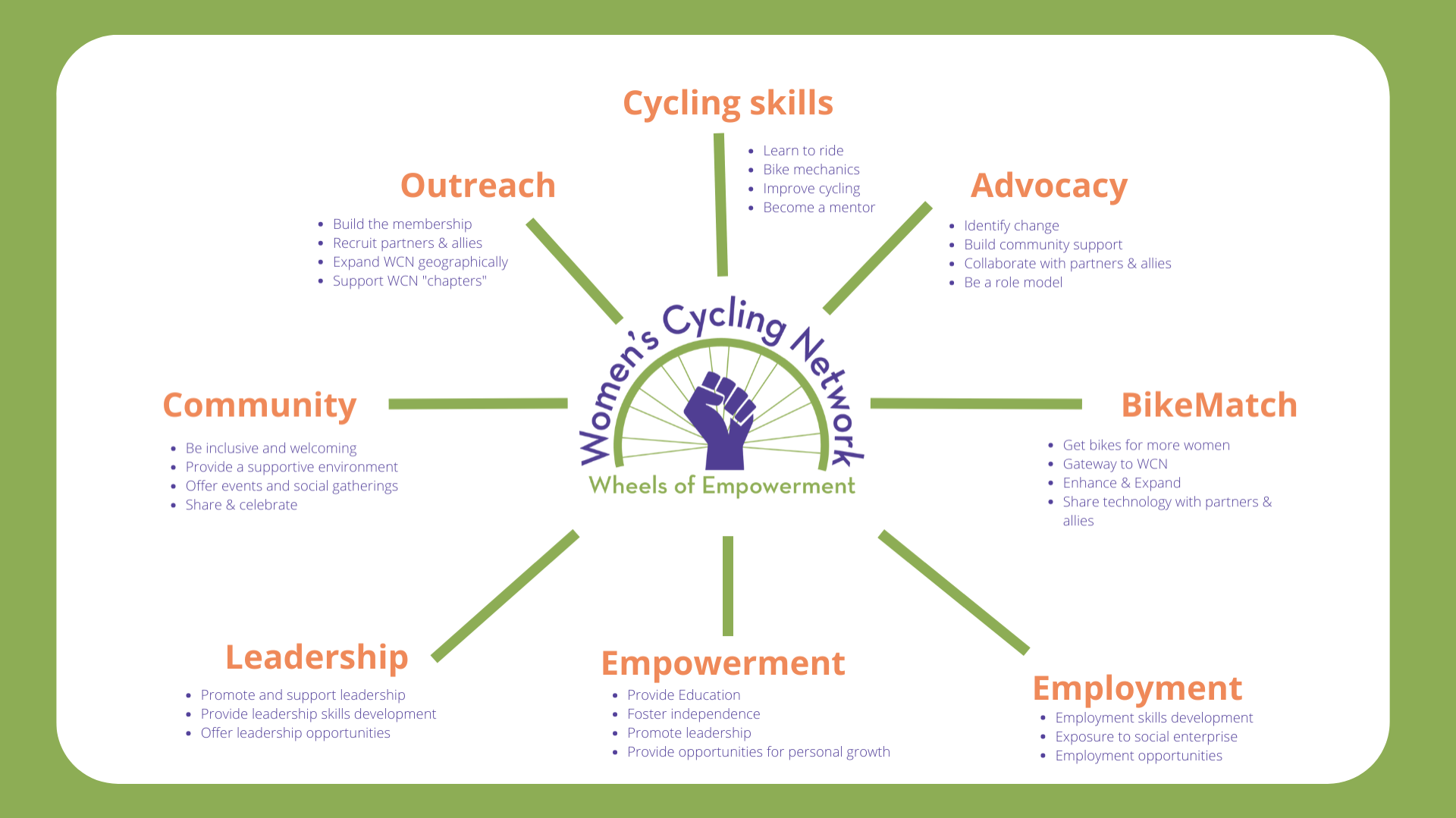 Cycling skills

- Learn to ride
- Bike mechanics
- Improve cycling
- Become a mentor

Outreach

- Build the membership
- Recruit partners & allies
- Expand WCN geographically
- Support WCN "chapters"

Advocacy

- Identify change
- Build community support
- Collaborate with partners & allies
- Be a role model

Women's Cycling Network

Wheels of Empowerment

Community

- Be inclusive and welcoming
- Provide a supportive environment
- Offer events and social gatherings
- Share & celebrate

BikeMatch

- Get bikes for more women
- Gateway to WCN
- Enhance & Expand
- Share technology with partners & allies

Leadership

- Promote and support leadership
- Provide leadership skills development
- Offer leadership opportunities

Empowerment

- Provide Education
- Foster independence
- Promote leadership
- Provide opportunities for personal growth

Employment

- Employment skills development
- Exposure to social enterprise
- Employment opportunities